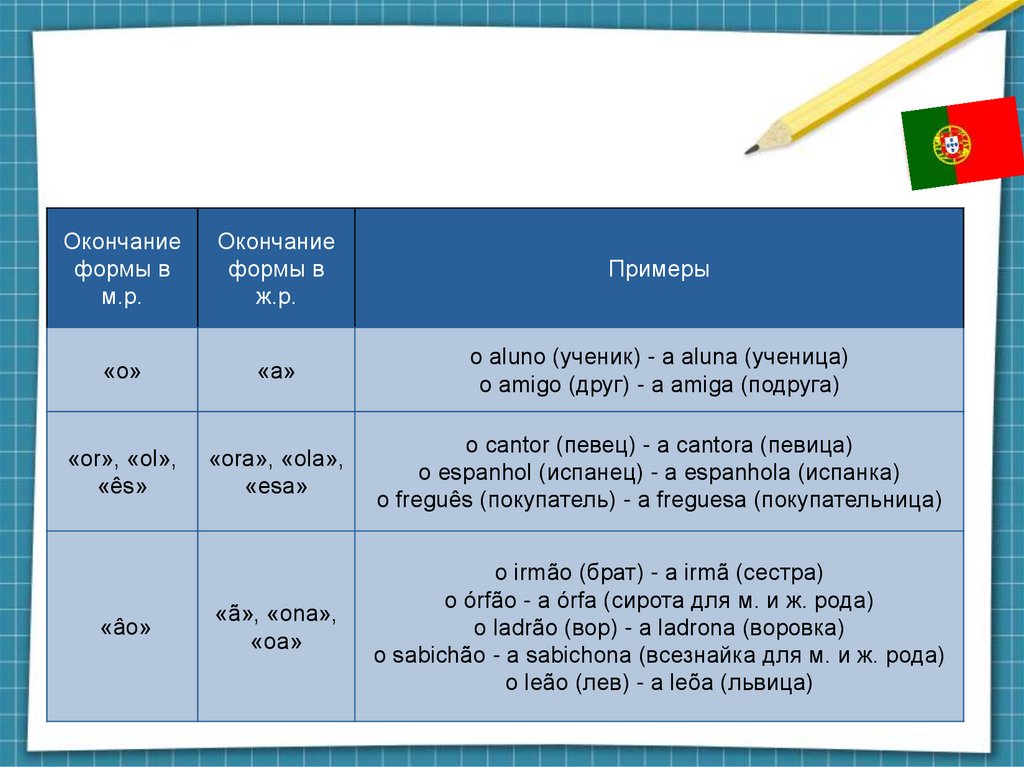 | Окончание формы в м.р. | Окончание формы в ж.р. | Примеры |
|---|---|---|
| «o» | «a» | o aluno (ученик) - a aluna (ученица) o amigo (друг) - a amiga (подруга) |
| «or», «ol», «ês» | «ora», «ola», «esa» | o cantor (певец) - a cantora (певица) o espanhol (испанец) - a espanhola (испанка) o freguês (покупатель) - a freguesa (покупательница) |
| «âo» | «ã», «ona», «oa» | o irmão (брат) - a irmã (сестра) o órfão - a órfa (сирота для м. и ж. рода) o ladrão (вор) - a ladrona (воровка) o sabichão - a sabichona (всезнайка для м. и ж. рода) o leão (лев) - a leõa (львица) |